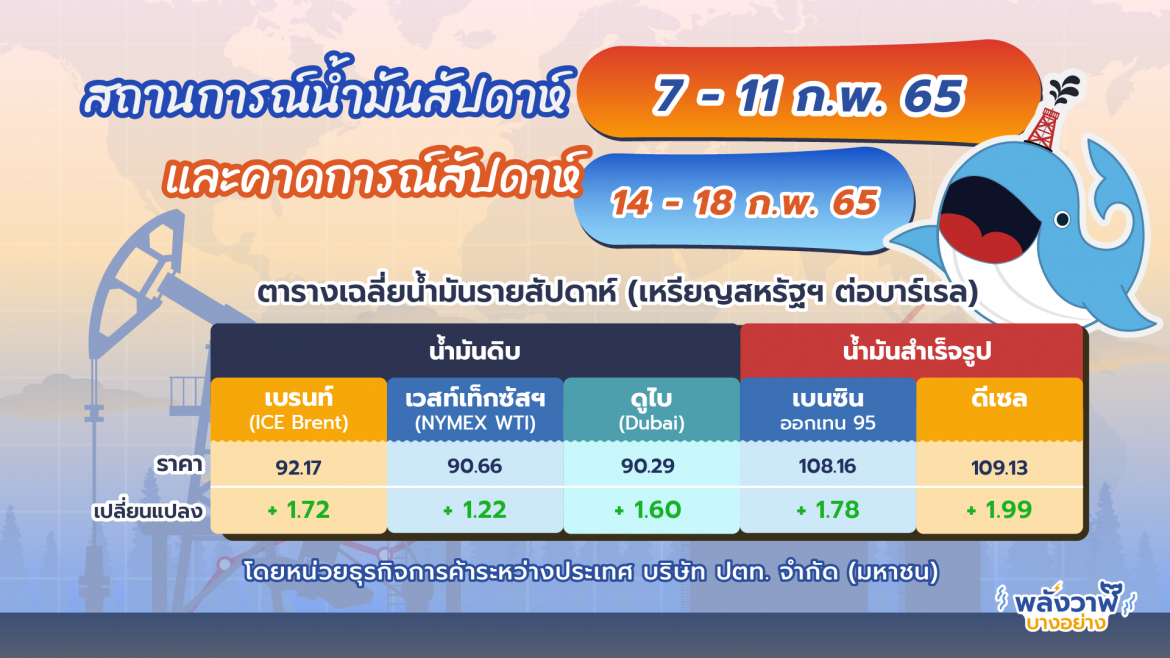 สถานการณ์น้ำมันสัปดาห์ 7 - 11 ก.พ. 65

และคาดการณ์สัปดาห์ 14 - 18 ก.พ. 65

ตารางเฉลี่ยน้ำมันรายสัปดาห์ (เหรียญสหรัฐฯ ต่อบาร์เรล)

| | น้ำมันดิบ | | | น้ำมันสำเร็จรูป | |
|---|---|---|---|---|---|
| | เบรนท์ (ICE Brent) | เวสท์เท็กซัสฯ (NYMEX WTI) | ดูไบ (Dubai) | เบนซิน ออกเทน 95 | ดีเซล |
| ราคา | 92.17 | 90.66 | 90.29 | 108.16 | 109.13 |
| เปลี่ยนแปลง | + 1.72 | + 1.22 | + 1.60 | + 1.78 | + 1.99 |

โดยหน่วยธุรกิจการค้าระหว่างประเทศ บริษัท ปตท. จำกัด (มหาชน)

พลังวาฬ บางอย่าง